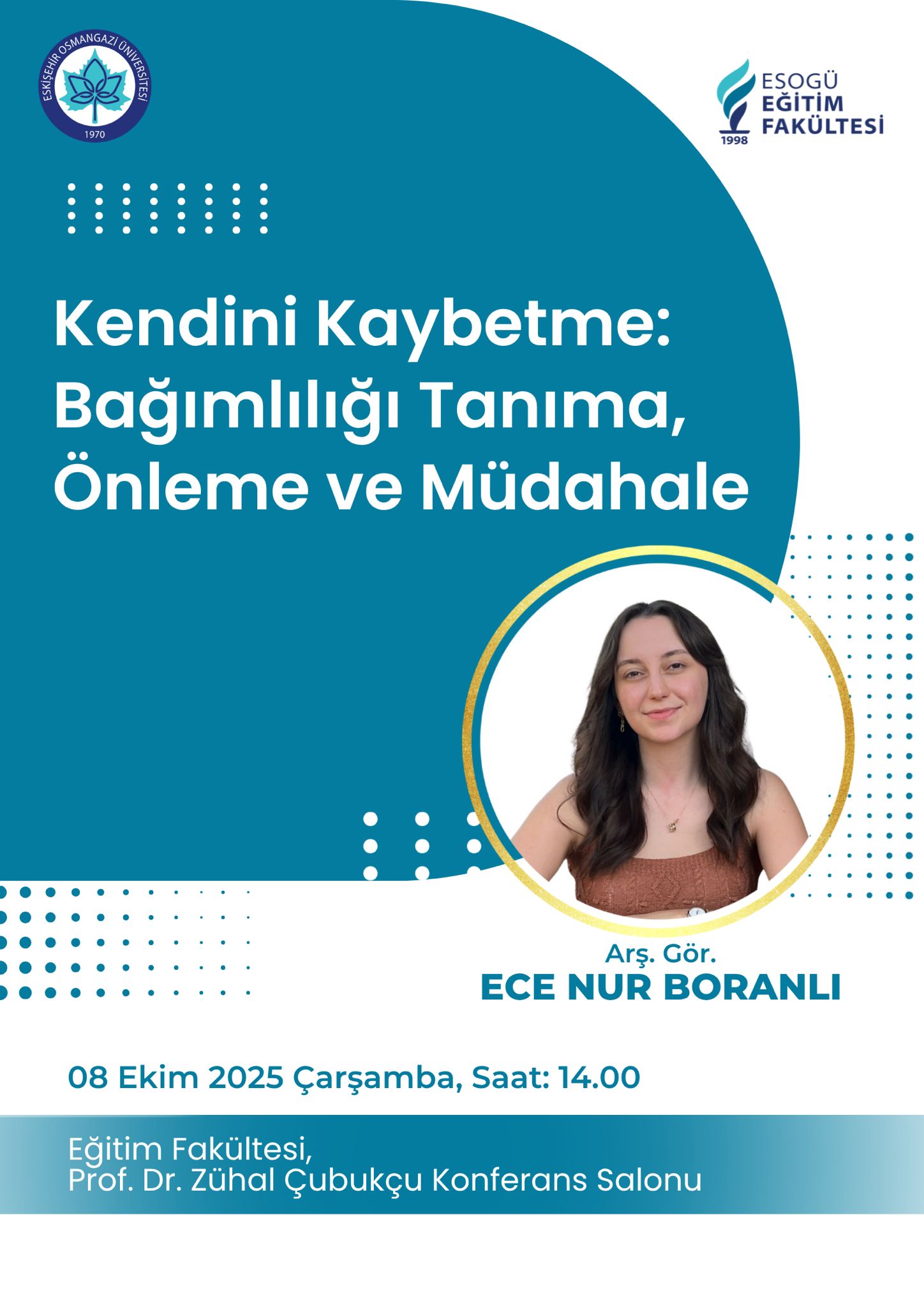 ESKİŞEHİR OSMANGAZİ ÜNİVERSİTESİ
1970

ESOGÜ
EĞİTİM
FAKÜLTESİ
1998

Kendini Kaybetme: Bağımlılığı Tanıma, Önleme ve Müdahale

Arş. Gör.
ECE NUR BORANLI

08 Ekim 2025 Çarşamba, Saat: 14.00

Eğitim Fakültesi,
Prof. Dr. Zühal Çubukçu Konferans Salonu